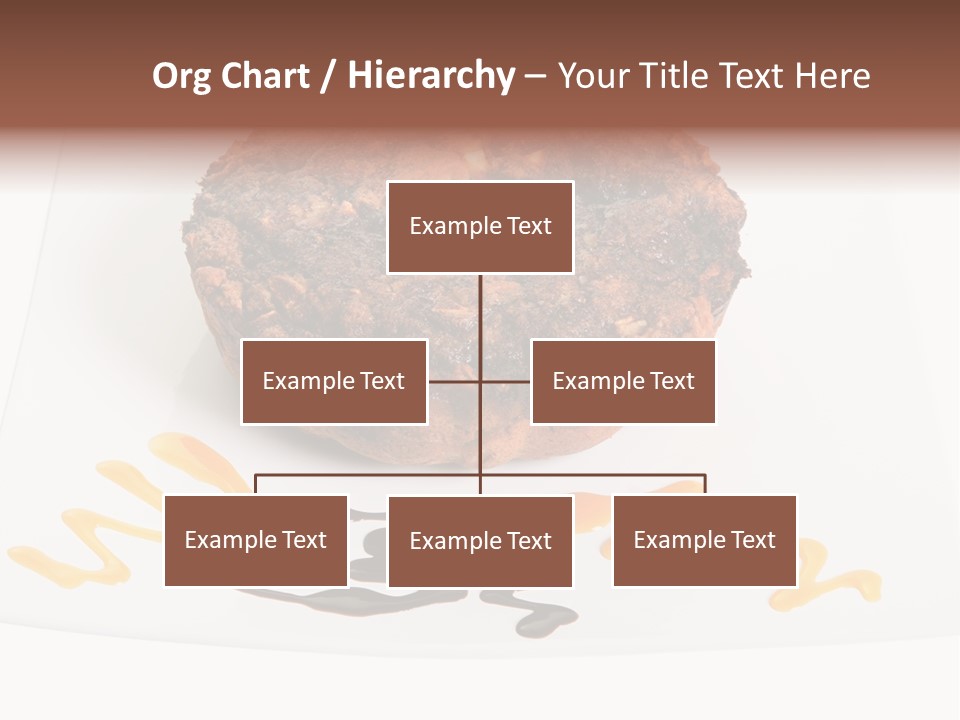 Org Chart / Hierarchy – Your Title Text Here

Example Text

Example Text

Example Text

Example Text

Example Text

Example Text